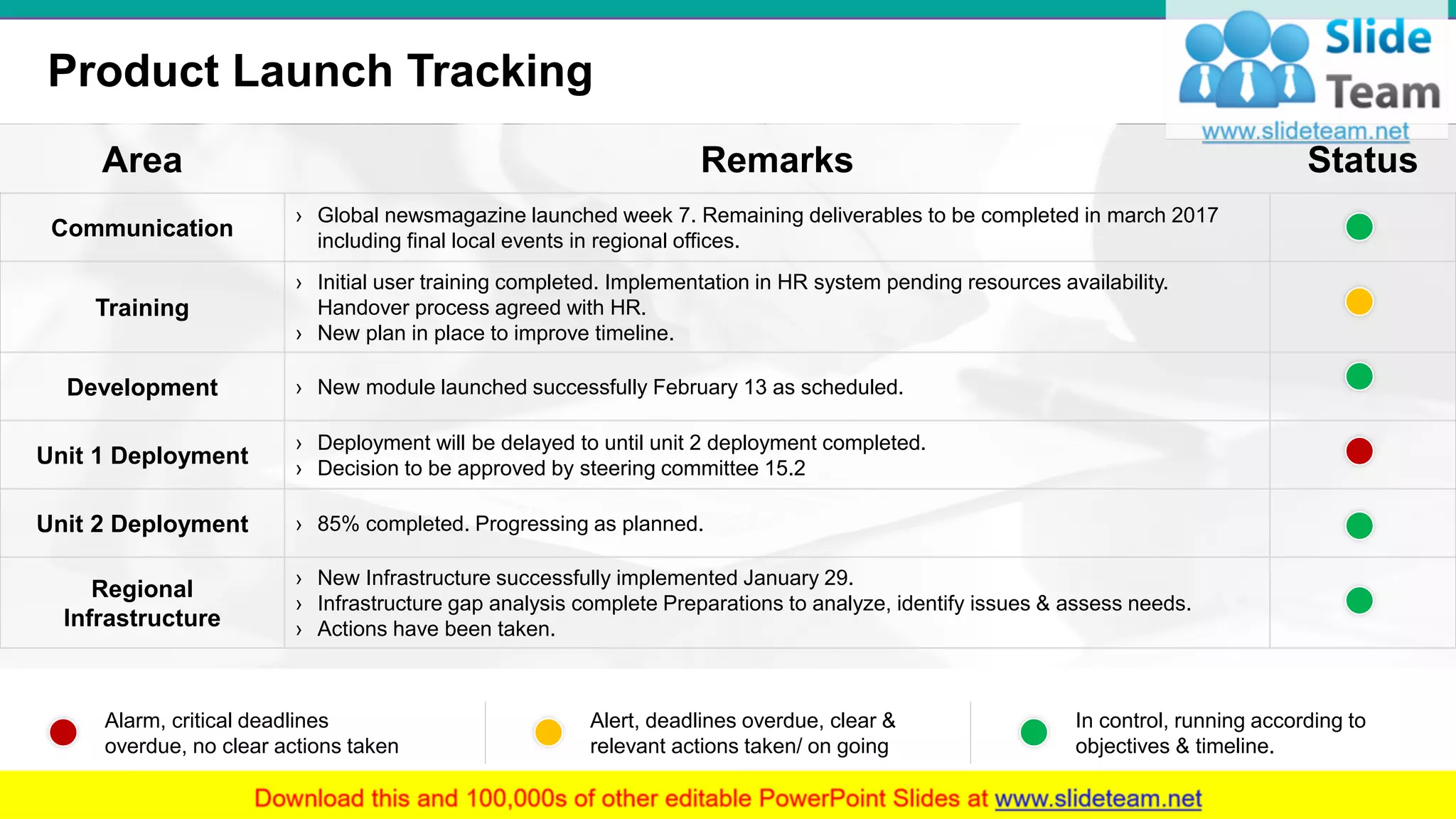 Product Launch Tracking

Slide Team
www.slideteam.net

| Area | Remarks | Status |
|---|---|---|
| Communication | › Global newsmagazine launched week 7. Remaining deliverables to be completed in march 2017 including final local events in regional offices. | |
| Training | › Initial user training completed. Implementation in HR system pending resources availability. Handover process agreed with HR. › New plan in place to improve timeline. | |
| Development | › New module launched successfully February 13 as scheduled. | |
| Unit 1 Deployment | › Deployment will be delayed to until unit 2 deployment completed. › Decision to be approved by steering committee 15.2 | |
| Unit 2 Deployment | › 85% completed. Progressing as planned. | |
| Regional Infrastructure | › New Infrastructure successfully implemented January 29. › Infrastructure gap analysis complete Preparations to analyze, identify issues & assess needs. › Actions have been taken. | |

Alarm, critical deadlines overdue, no clear actions taken

Alert, deadlines overdue, clear & relevant actions taken/ on going

In control, running according to objectives & timeline.

Download this and 100,000s of other editable PowerPoint Slides at www.slideteam.net